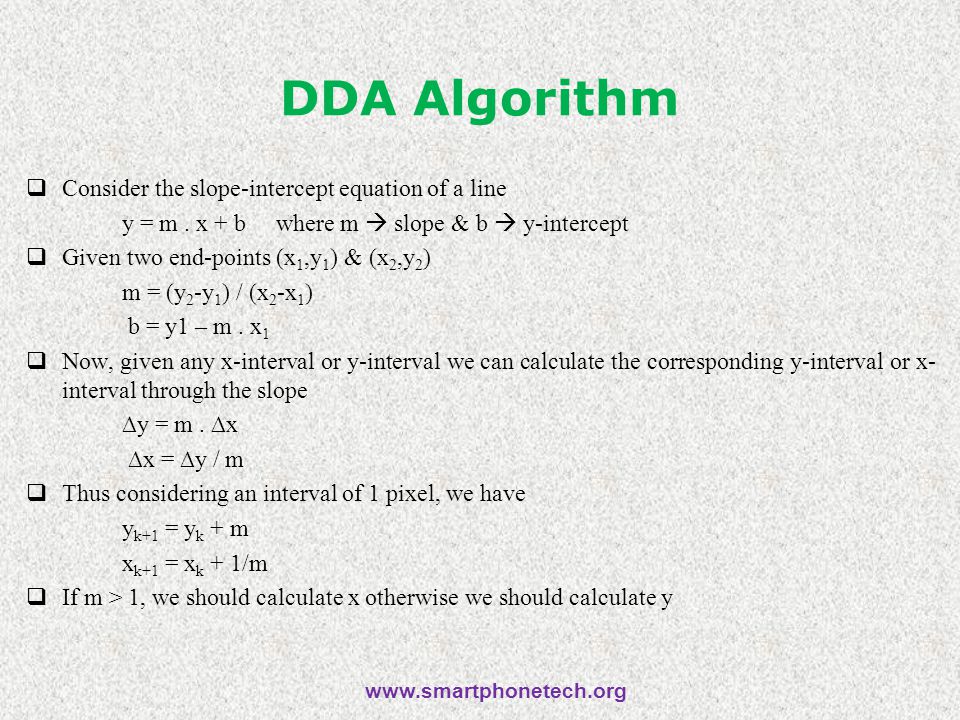 DDA Algorithm

❑ Consider the slope-intercept equation of a line

$y = m . x + b$ where m → slope & b → y-intercept

❑ Given two end-points $(x_1,y_1)$ & $(x_2,y_2)$

$m = (y_2-y_1) / (x_2-x_1)$

$b = y1 – m . x_1$

❑ Now, given any x-interval or y-interval we can calculate the corresponding y-interval or x-interval through the slope

$\Delta y = m . \Delta x$

$\Delta x = \Delta y / m$

❑ Thus considering an interval of 1 pixel, we have

$y_{k+1} = y_k + m$

$x_{k+1} = x_k + 1/m$

❑ If m > 1, we should calculate x otherwise we should calculate y

www.smartphonetech.org